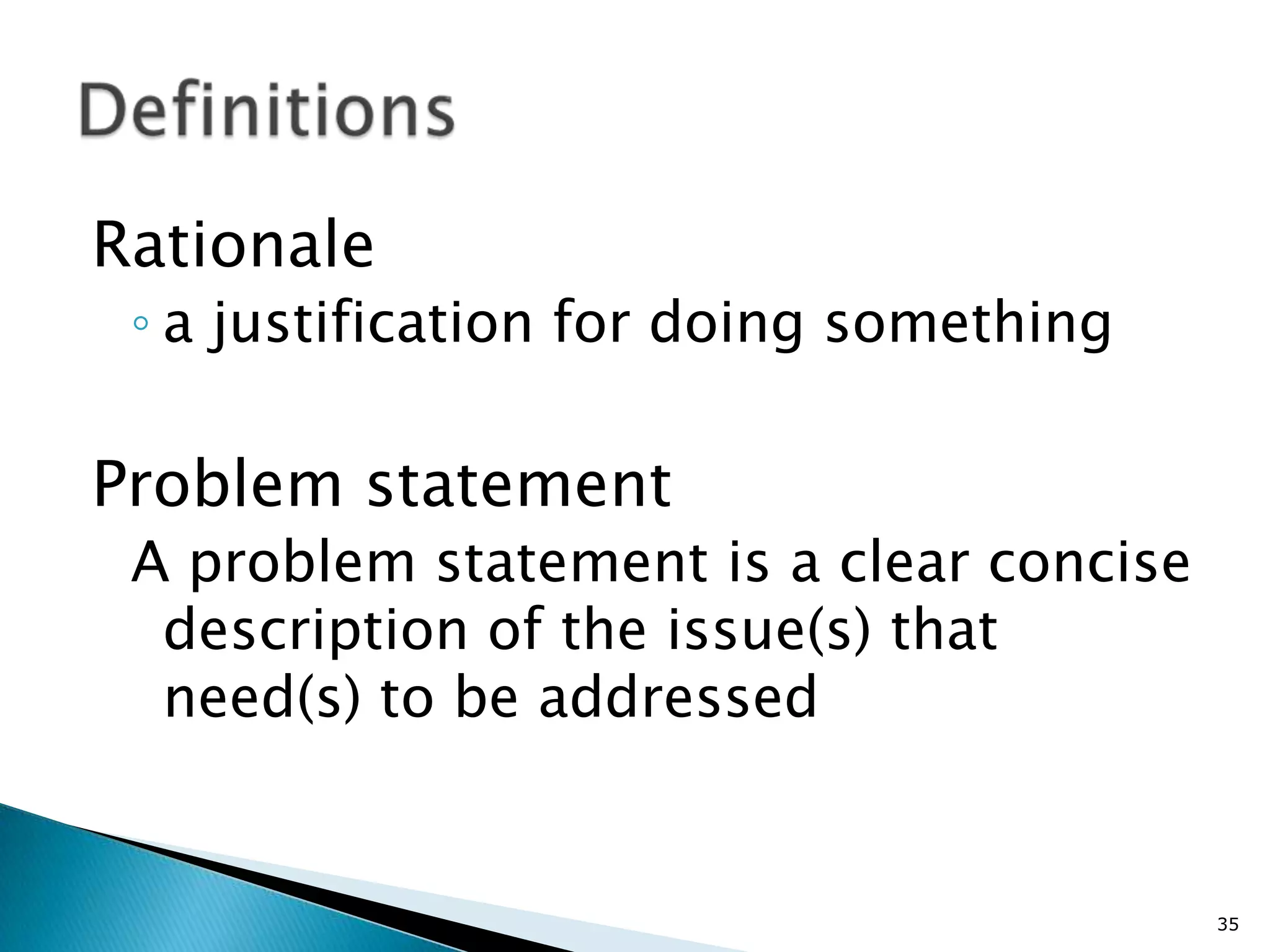 Definitions

Rationale

◦ a justification for doing something

Problem statement

A problem statement is a clear concise description of the issue(s) that need(s) to be addressed

35